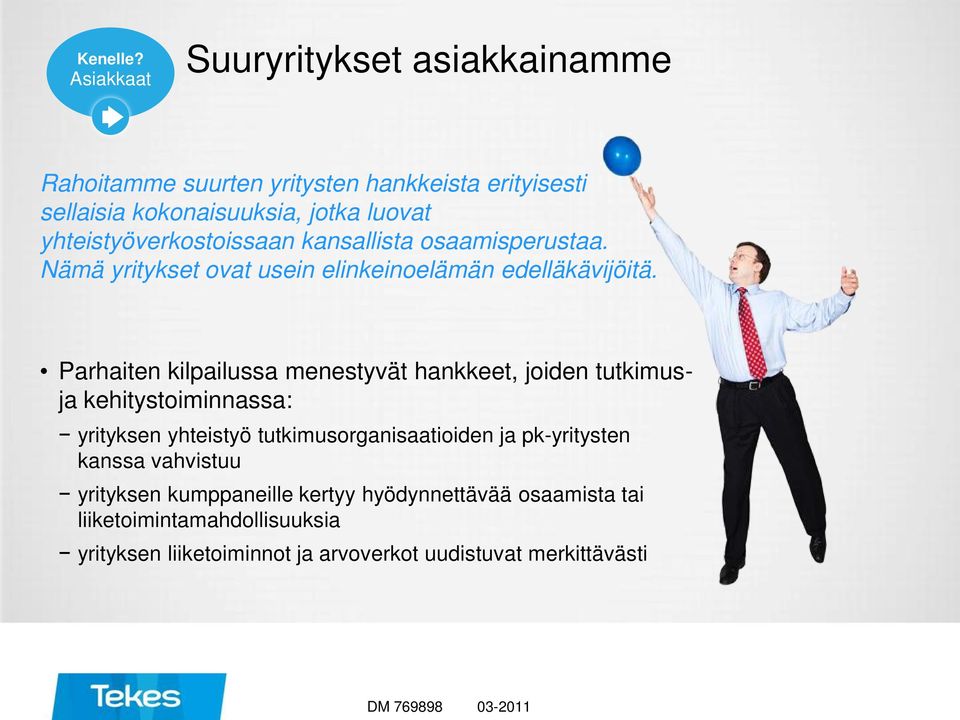 Kenelle?
Asiakkaat

Suuryritykset asiakkainamme

Rahoitamme suurten yritysten hankkeista erityisesti sellaisia kokonaisuuksia, jotka luovat yhteistyöverkostoissaan kansallista osaamisperustaa. Nämä yritykset ovat usein elinkeinoelämän edelläkävijöitä.

• Parhaiten kilpailussa menestyvät hankkeet, joiden tutkimus- ja kehitystoiminnassa:
− yrityksen yhteistyö tutkimusorganisaatioiden ja pk-yritysten kanssa vahvistuu
− yrityksen kumppaneille kertyy hyödynnettävää osaamista tai liiketoimintamahdollisuuksia
− yrityksen liiketoiminnot ja arvoverkot uudistuvat merkittävästi

Tekes

DM 769898 03-2011